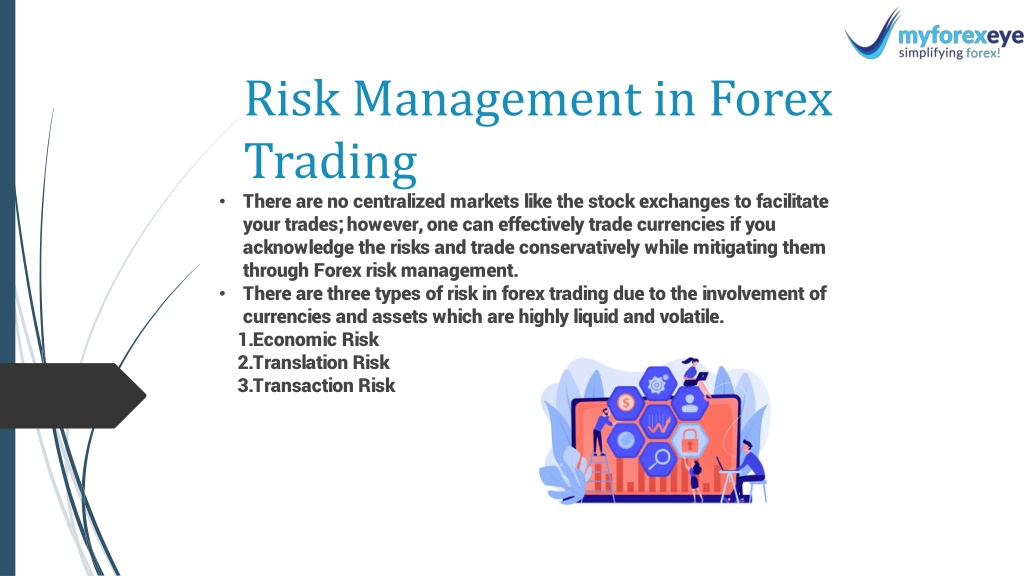 myforexeye
simplifying forex!

Risk Management in Forex Trading

• There are no centralized markets like the stock exchanges to facilitate your trades; however, one can effectively trade currencies if you acknowledge the risks and trade conservatively while mitigating them through Forex risk management.
• There are three types of risk in forex trading due to the involvement of currencies and assets which are highly liquid and volatile.
1.Economic Risk
2.Translation Risk
3.Transaction Risk